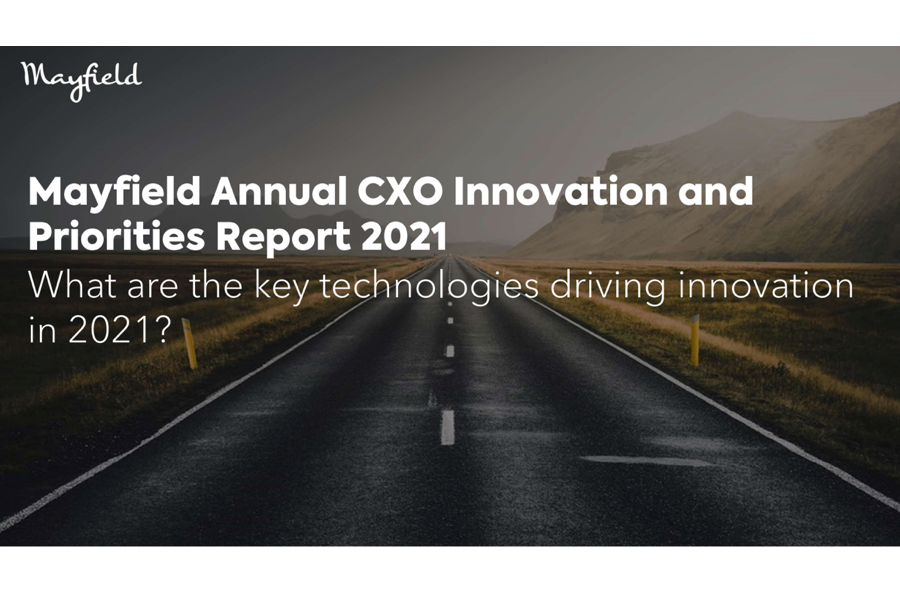 Mayfield

Mayfield Annual CXO Innovation and Priorities Report 2021

What are the key technologies driving innovation in 2021?